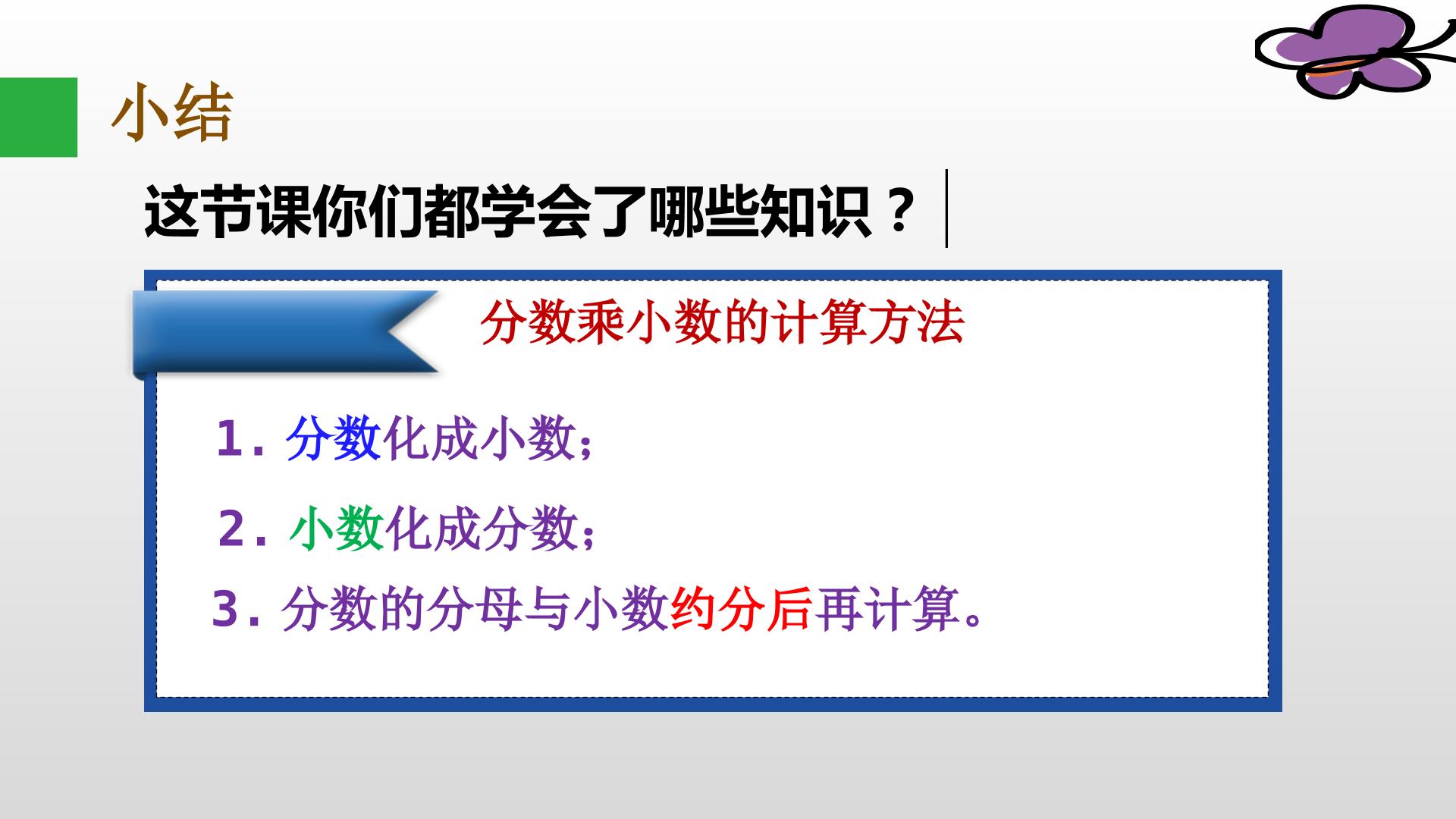 小结

这节课你们都学会了哪些知识？

分数乘小数的计算方法

1.分数化成小数；

2.小数化成分数；

3.分数的分母与小数约分后再计算。